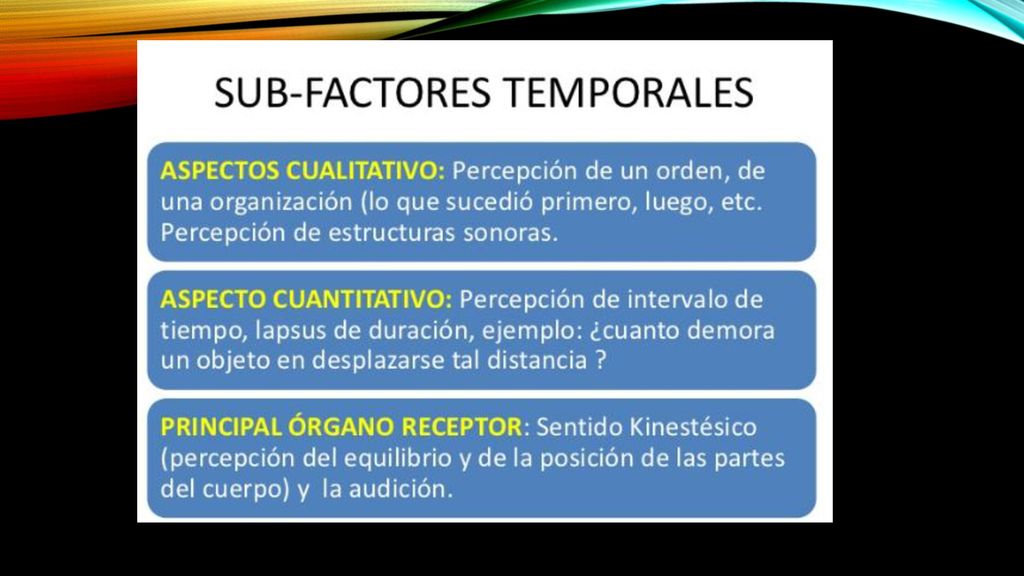 SUB-FACTORES TEMPORALES

ASPECTOS CUALITATIVO: Percepción de un orden, de una organización (lo que sucedió primero, luego, etc. Percepción de estructuras sonoras.

ASPECTO CUANTITATIVO: Percepción de intervalo de tiempo, lapsus de duración, ejemplo: ¿cuanto demora un objeto en desplazarse tal distancia ?

PRINCIPAL ÓRGANO RECEPTOR: Sentido Kinestésico (percepción del equilibrio y de la posición de las partes del cuerpo) y la audición.